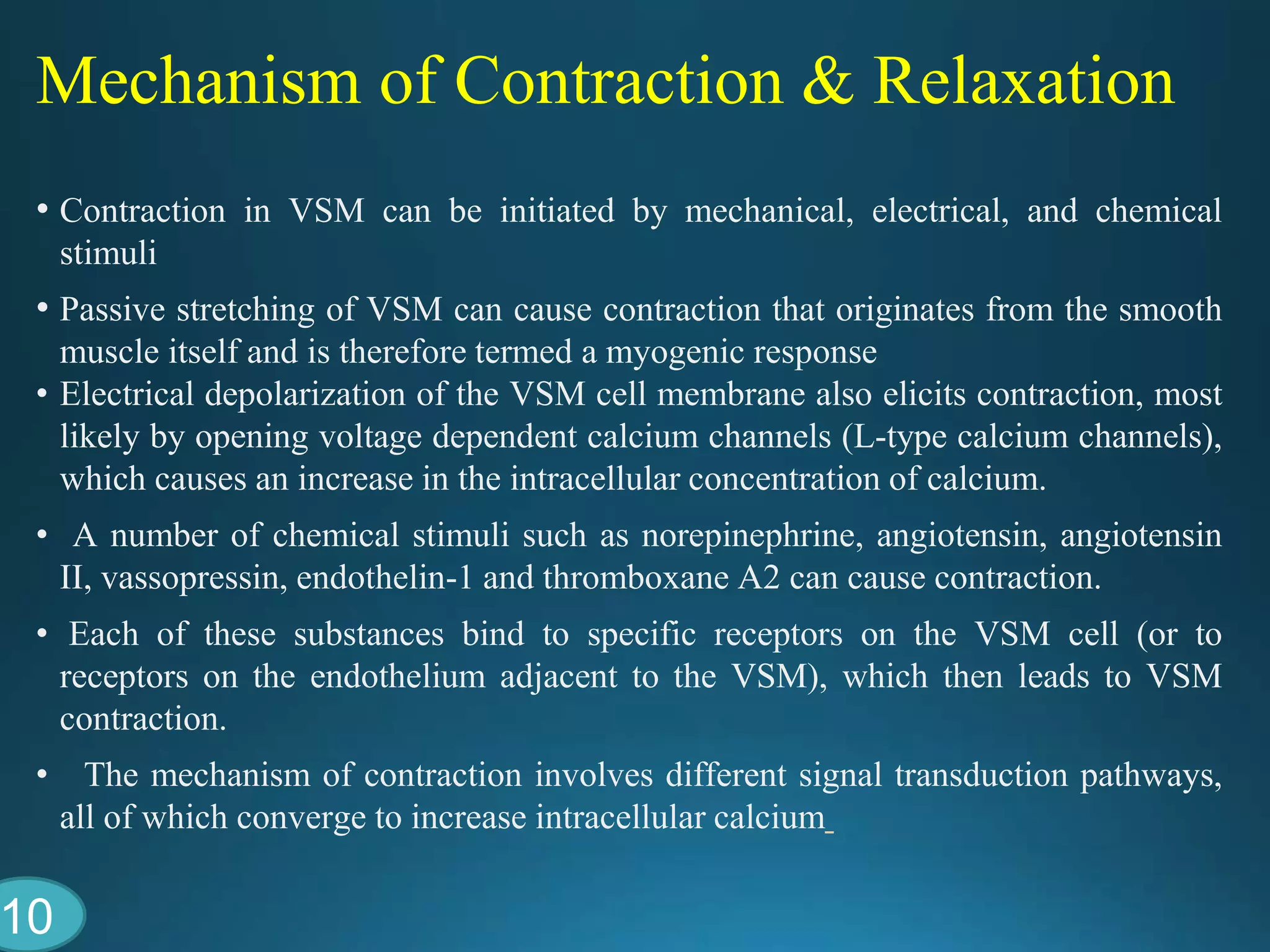 Mechanism of Contraction & Relaxation

• Contraction in VSM can be initiated by mechanical, electrical, and chemical stimuli

• Passive stretching of VSM can cause contraction that originates from the smooth muscle itself and is therefore termed a myogenic response

• Electrical depolarization of the VSM cell membrane also elicits contraction, most likely by opening voltage dependent calcium channels (L-type calcium channels), which causes an increase in the intracellular concentration of calcium.

• A number of chemical stimuli such as norepinephrine, angiotensin, angiotensin II, vassopressin, endothelin-1 and thromboxane A2 can cause contraction.

• Each of these substances bind to specific receptors on the VSM cell (or to receptors on the endothelium adjacent to the VSM), which then leads to VSM contraction.

• The mechanism of contraction involves different signal transduction pathways, all of which converge to increase intracellular calcium

10